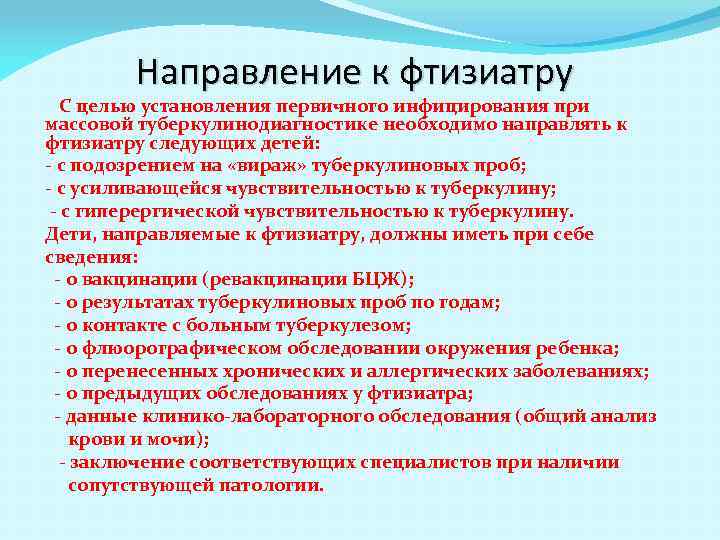 Направление к фтизиатру

С целью установления первичного инфицирования при массовой туберкулинодиагностике необходимо направлять к фтизиатру следующих детей:
- с подозрением на «вираж» туберкулиновых проб;
- с усиливающейся чувствительностью к туберкулину;
- с гиперергической чувствительностью к туберкулину.
Дети, направляемые к фтизиатру, должны иметь при себе сведения:
- о вакцинации (ревакцинации БЦЖ);
- о результатах туберкулиновых проб по годам;
- о контакте с больным туберкулезом;
- о флюорографическом обследовании окружения ребенка;
- о перенесенных хронических и аллергических заболеваниях;
- о предыдущих обследованиях у фтизиатра;
- данные клинико-лабораторного обследования (общий анализ крови и мочи);
- заключение соответствующих специалистов при наличии сопутствующей патологии.